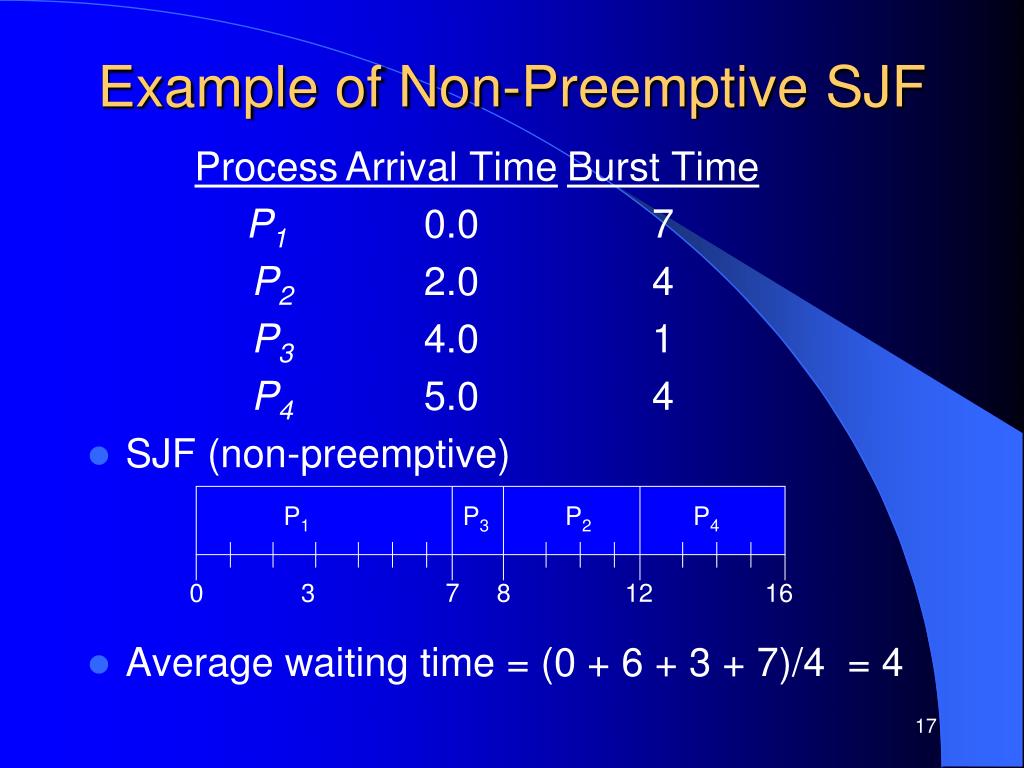 Example of Non-Preemptive SJF

| Process | Arrival Time | Burst Time |
|---|---|---|
| $P_1$ | 0.0 | 7 |
| $P_2$ | 2.0 | 4 |
| $P_3$ | 4.0 | 1 |
| $P_4$ | 5.0 | 4 |

SJF (non-preemptive)

$P_1$ $P_3$ $P_2$ $P_4$

0 3 7 8 12 16

Average waiting time = (0 + 6 + 3 + 7)/4 = 4

17